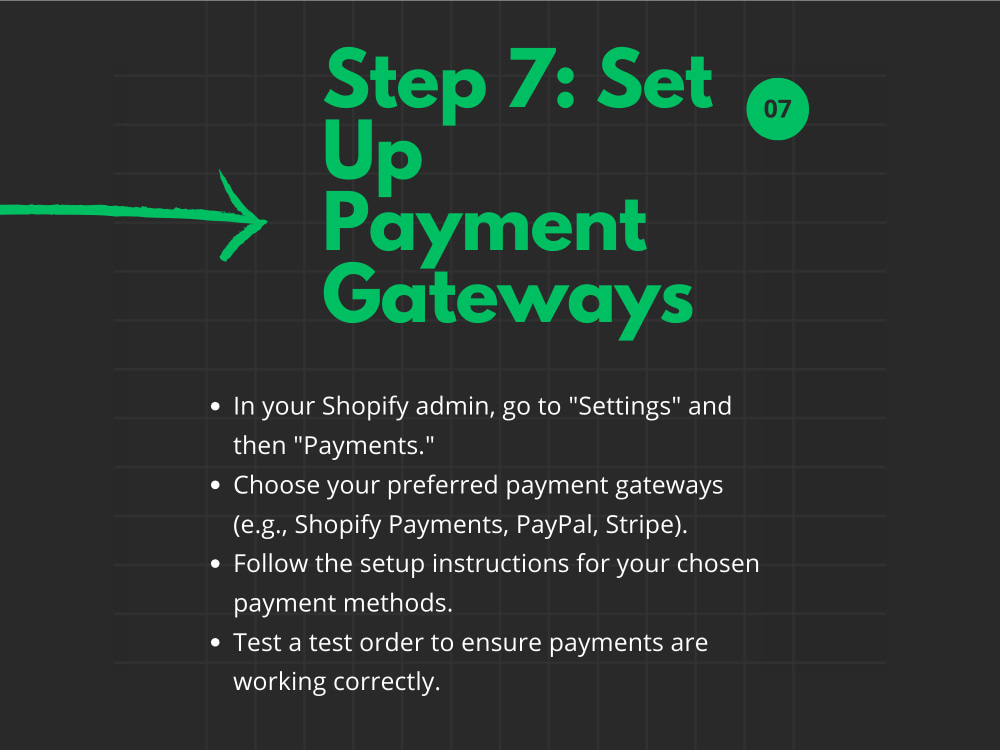 Step 7: Set Up Payment Gateways

07

• In your Shopify admin, go to "Settings" and then "Payments."
• Choose your preferred payment gateways (e.g., Shopify Payments, PayPal, Stripe).
• Follow the setup instructions for your chosen payment methods.
• Test a test order to ensure payments are working correctly.